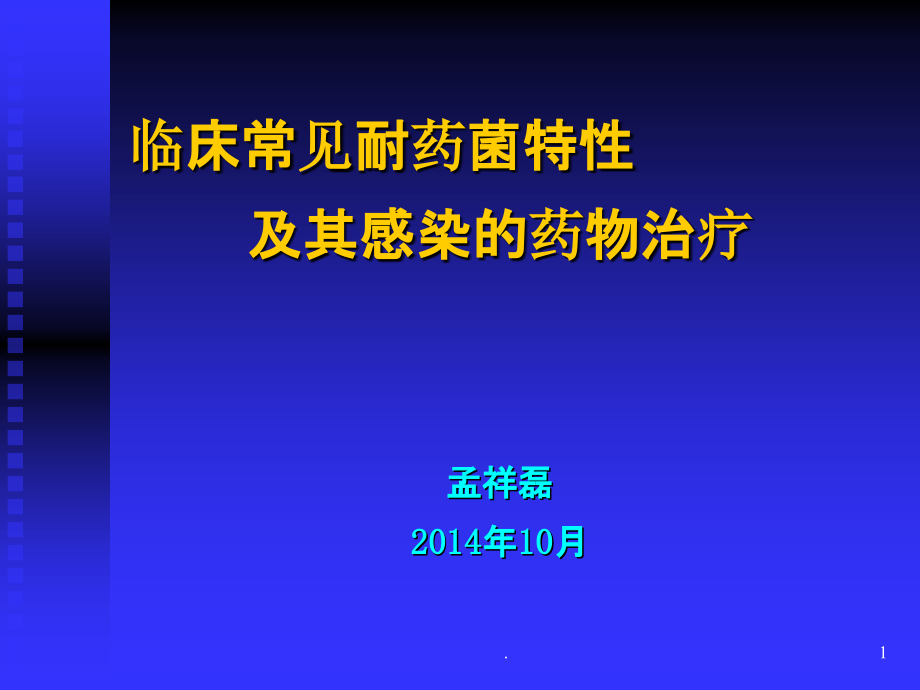 临床常见耐药菌特性

及其感染的药物治疗

孟祥磊

2014年10月

.

1